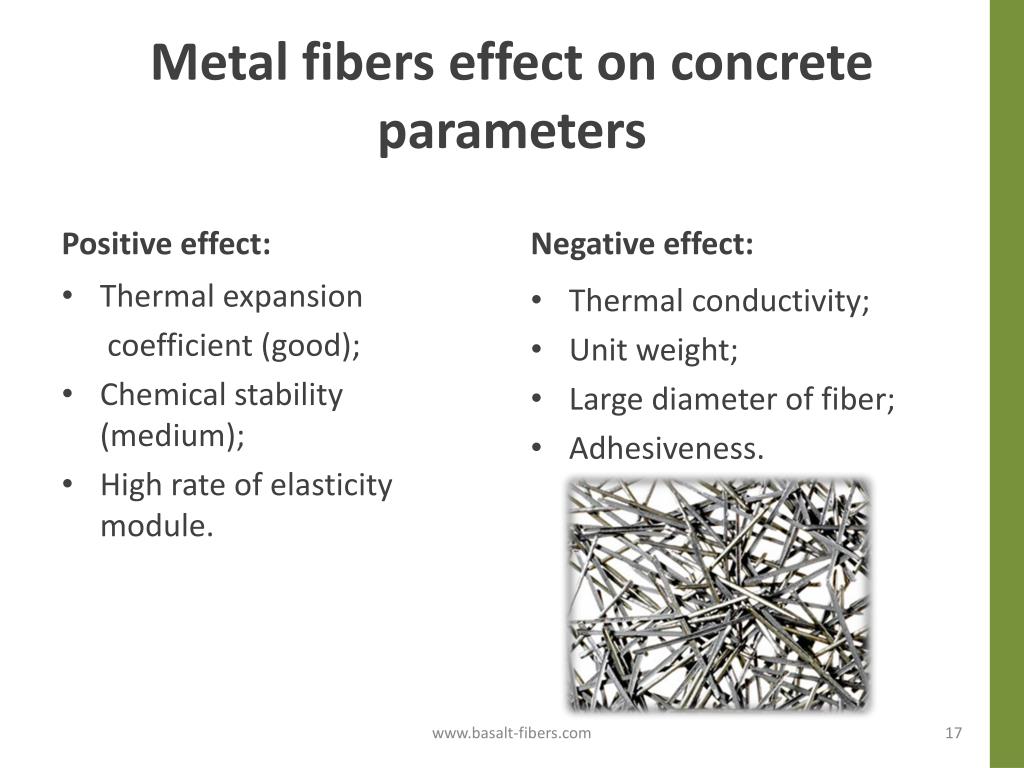 Metal fibers effect on concrete parameters

Positive effect:

• Thermal expansion coefficient (good);
• Chemical stability (medium);
• High rate of elasticity module.

Negative effect:

• Thermal conductivity;
• Unit weight;
• Large diameter of fiber;
• Adhesiveness.

www.basalt-fibers.com

17